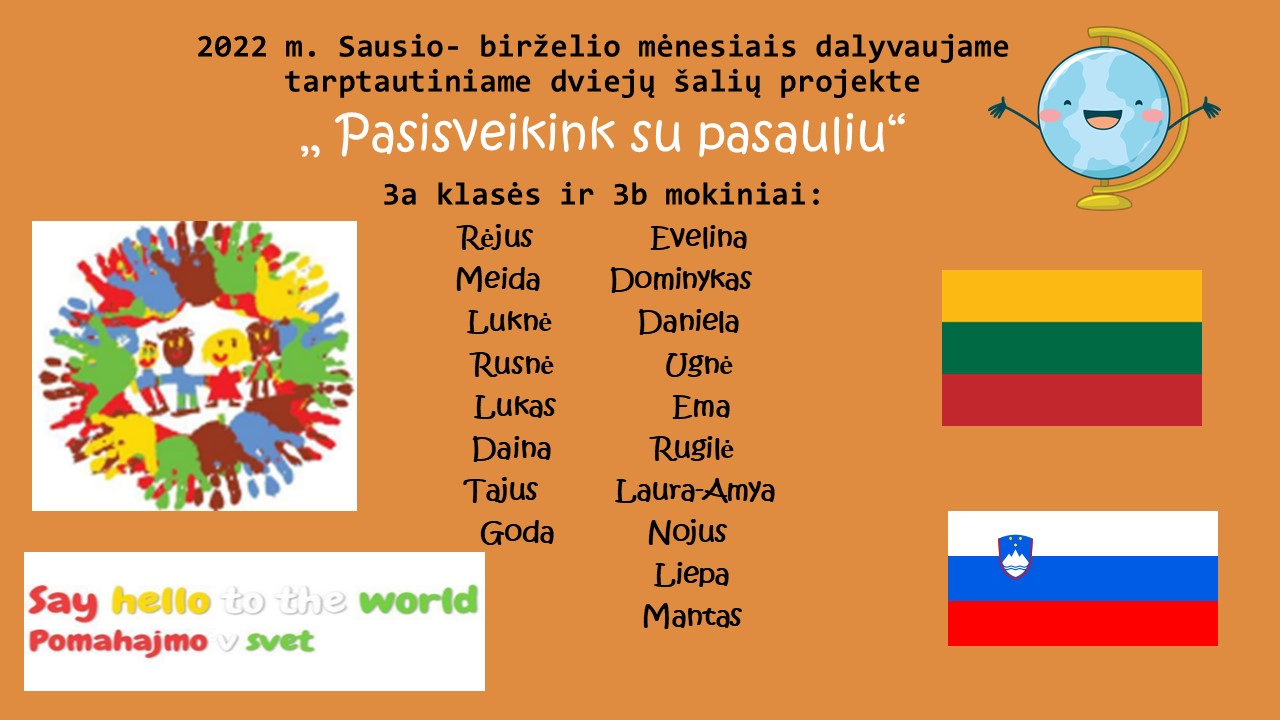 2022 m. Sausio- birželio mėnesiais dalyvaujame tarptautiniame dviejų šalių projekte

„ Pasisveikink su pasauliu“

3a klasės ir 3b mokiniai:

Rėjus
Meida
Luknė
Rusnė
Lukas
Daina
Tajus
Goda

Evelina
Dominykas
Daniela
Ugnė
Ema
Rugilė
Laura-Amya
Nojus
Liepa
Mantas

Say hello to the world
Pomahajmo v svet